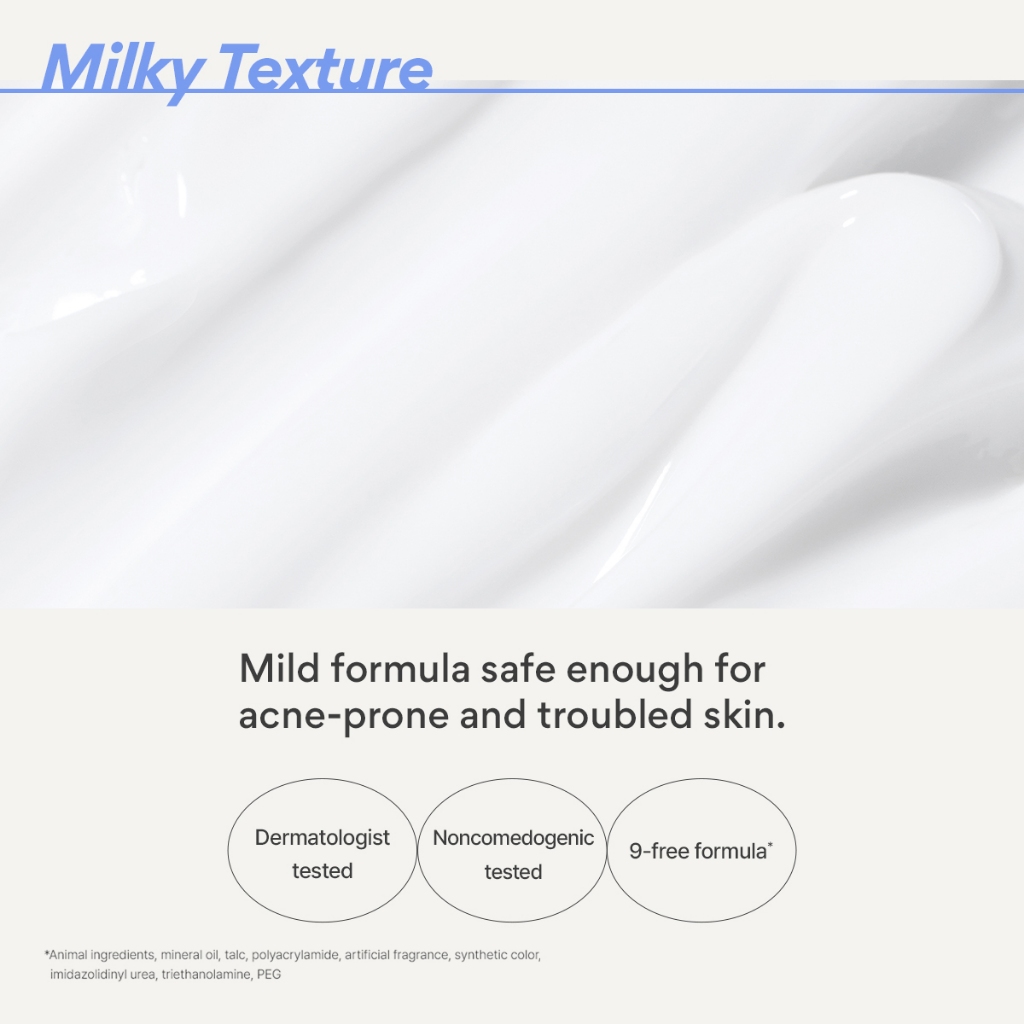 Milky Texture

Mild formula safe enough for acne-prone and troubled skin.

Dermatologist tested

Noncomedogenic tested

9-free formula*

*Animal ingredients, mineral oil, talc, polyacrylamide, artificial fragrance, synthetic color, imidazolidinyl urea, triethanolamine, PEG